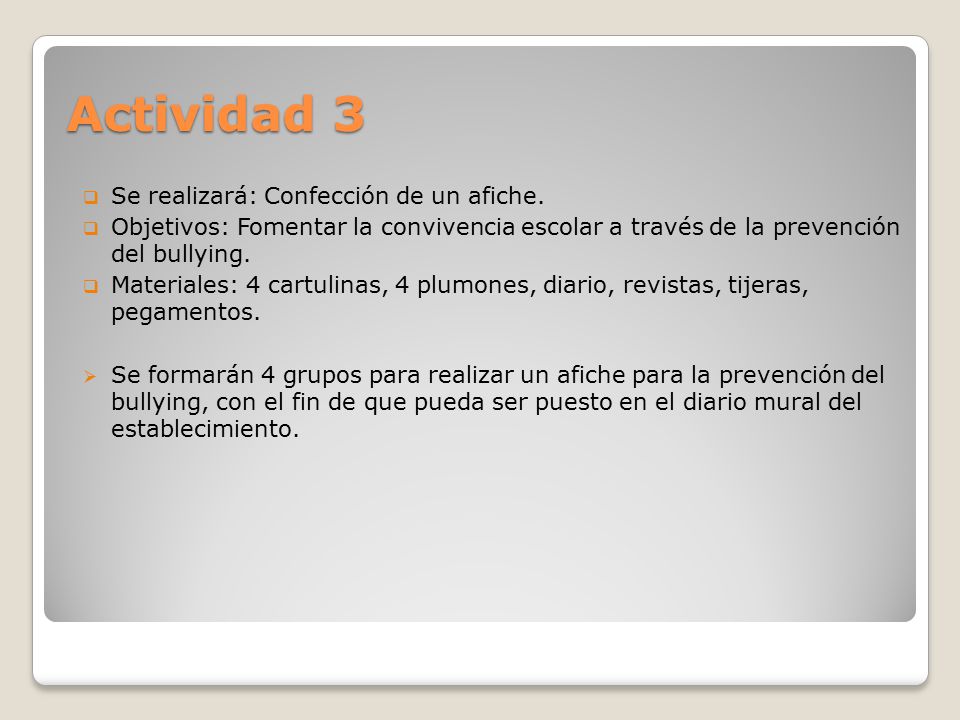 Actividad 3

Se realizará: Confección de un afiche.

Objetivos: Fomentar la convivencia escolar a través de la prevención del bullying.

Materiales: 4 cartulinas, 4 plumones, diario, revistas, tijeras, pegamentos.

Se formarán 4 grupos para realizar un afiche para la prevención del bullying, con el fin de que pueda ser puesto en el diario mural del establecimiento.